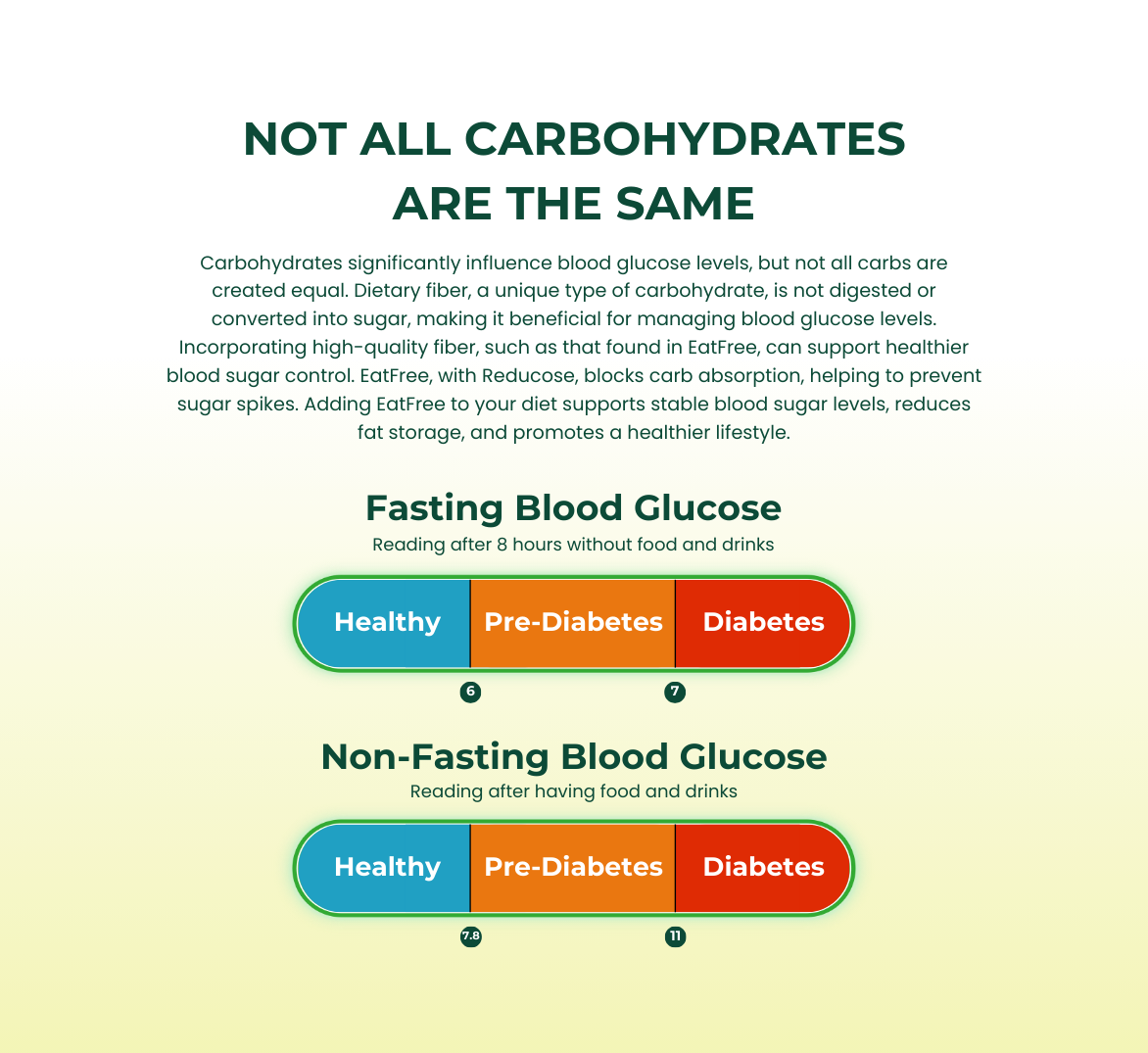 NOT ALL CARBOHYDRATES ARE THE SAME

Carbohydrates significantly influence blood glucose levels, but not all carbs are created equal. Dietary fiber, a unique type of carbohydrate, is not digested or converted into sugar, making it beneficial for managing blood glucose levels. Incorporating high-quality fiber, such as that found in EatFree, can support healthier blood sugar control. EatFree, with Reducose, blocks carb absorption, helping to prevent sugar spikes. Adding EatFree to your diet supports stable blood sugar levels, reduces fat storage, and promotes a healthier lifestyle.

Fasting Blood Glucose

Reading after 8 hours without food and drinks

Healthy Pre-Diabetes Diabetes

6 7

Non-Fasting Blood Glucose

Reading after having food and drinks

Healthy Pre-Diabetes Diabetes

7.8 11